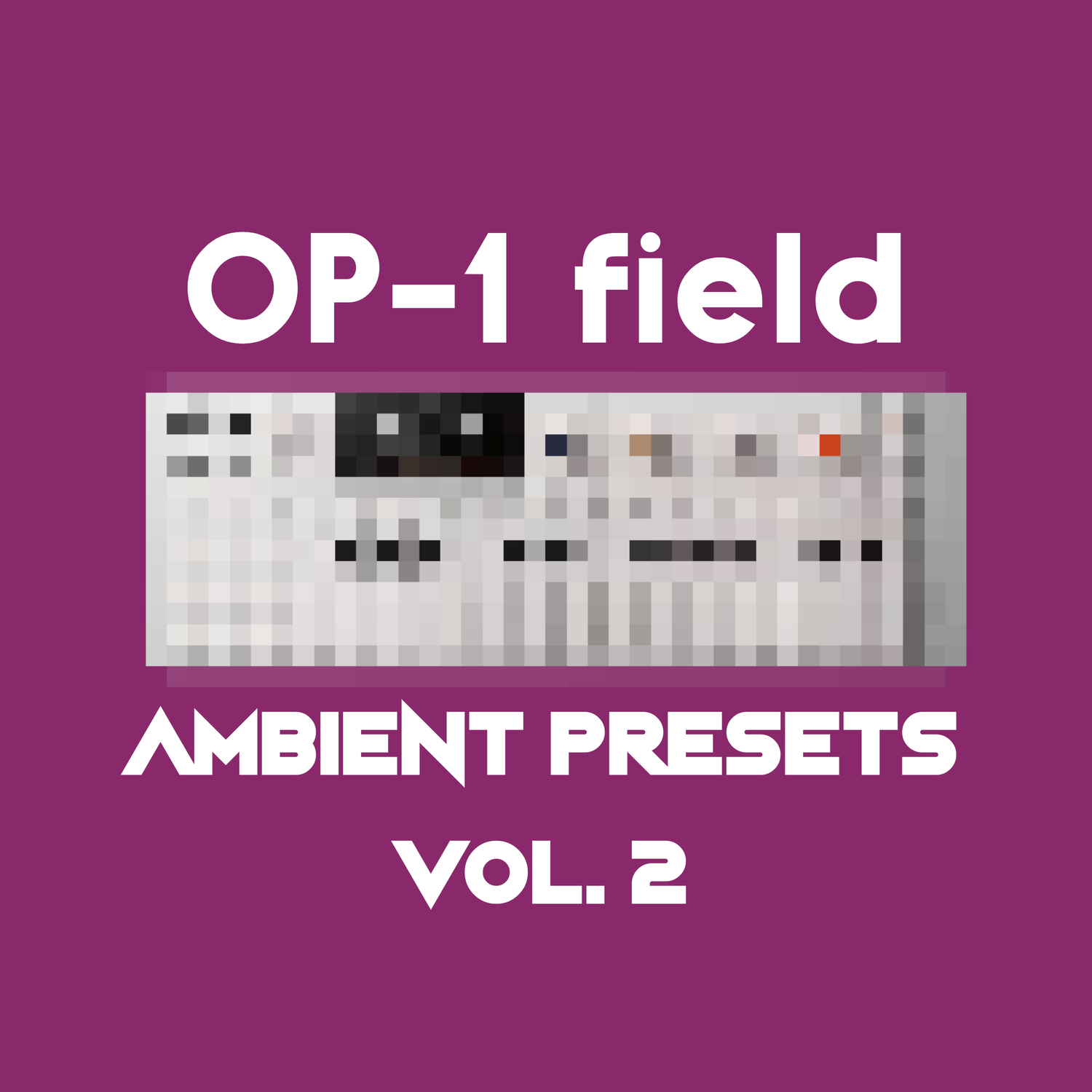 OP-1 field

AMBIENT PRESETS

VOL. 2